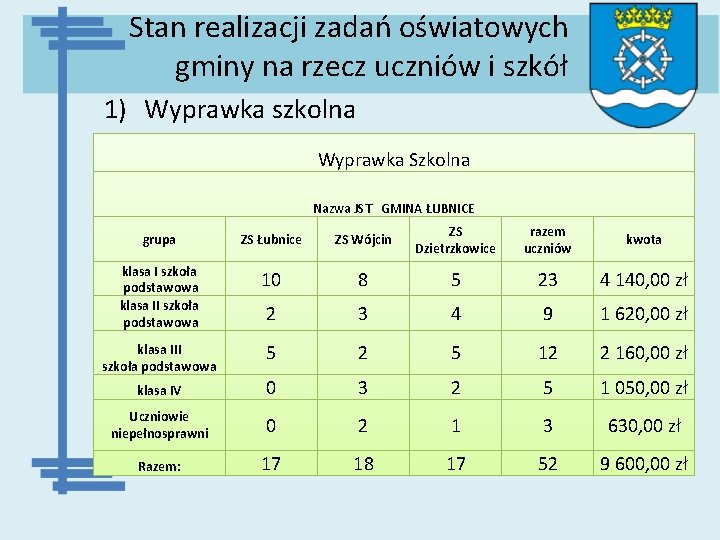 Stan realizacji zadań oświatowych gminy na rzecz uczniów i szkół

1) Wyprawka szkolna

Wyprawka Szkolna

Nazwa JST GMINA ŁUBNICE

| grupa | ZS Łubnice | ZS Wójcin | ZS Dzietrzkowice | razem uczniów | kwota |
|---|---|---|---|---|---|
| klasa I szkoła podstawowa | 10 | 8 | 5 | 23 | 4 140,00 zł |
| klasa II szkoła podstawowa | 2 | 3 | 4 | 9 | 1 620,00 zł |
| klasa III szkoła podstawowa | 5 | 2 | 5 | 12 | 2 160,00 zł |
| klasa IV | 0 | 3 | 2 | 5 | 1 050,00 zł |
| Uczniowie niepełnosprawni | 0 | 2 | 1 | 3 | 630,00 zł |
| Razem: | 17 | 18 | 17 | 52 | 9 600,00 zł |